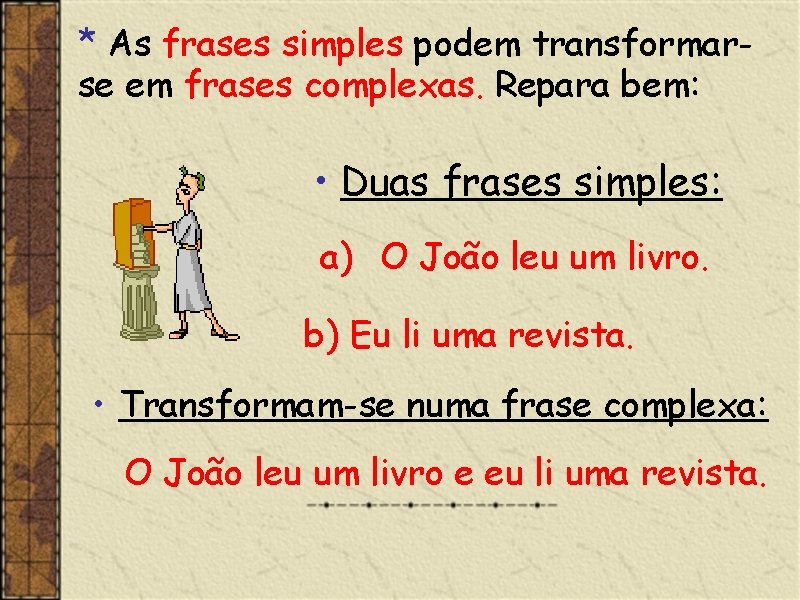 * As frases simples podem transformar-se em frases complexas. Repara bem:

• Duas frases simples:

a) O João leu um livro.

b) Eu li uma revista.

• Transformam-se numa frase complexa:

O João leu um livro e eu li uma revista.